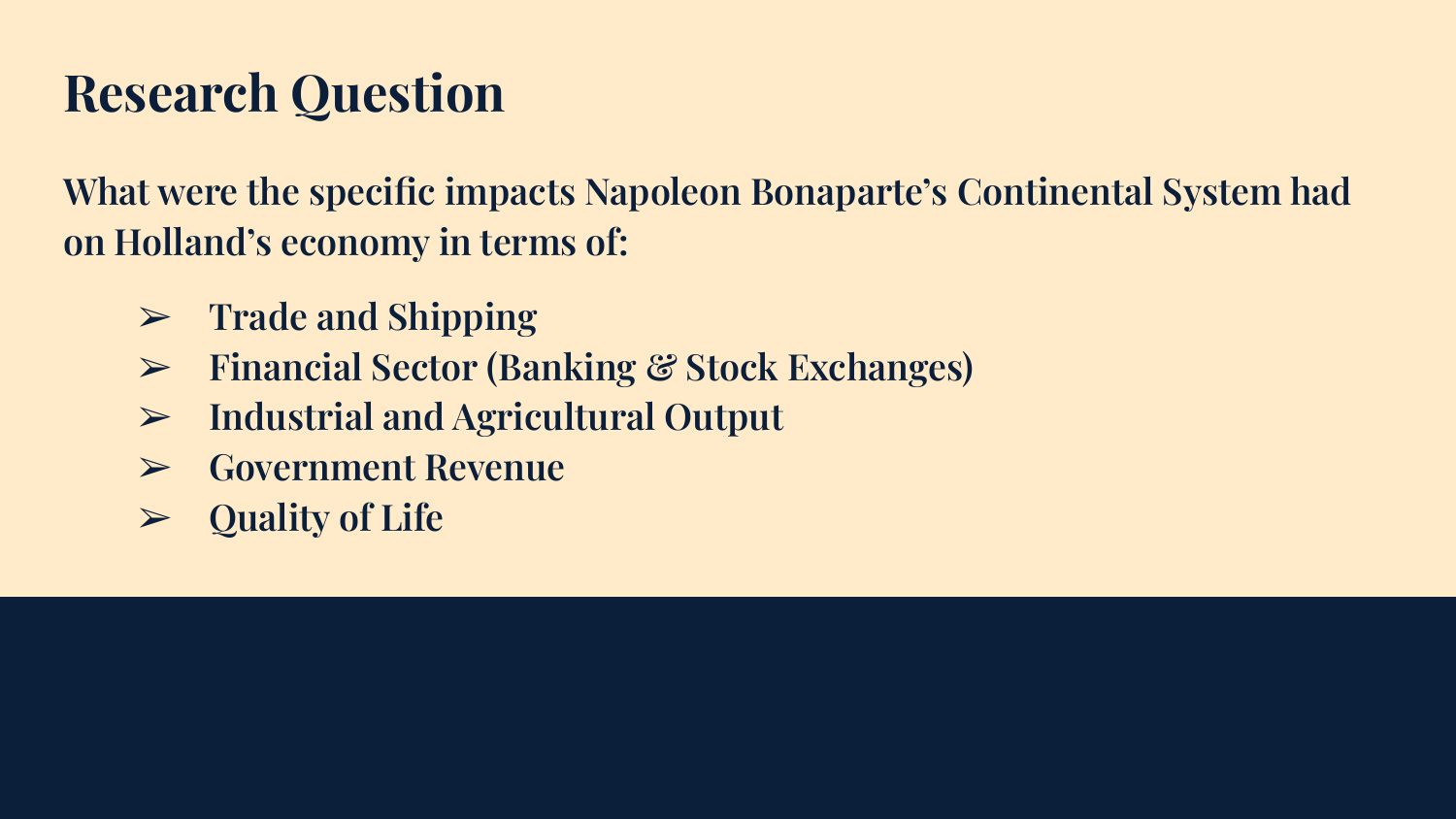 Research Question

What were the specific impacts Napoleon Bonaparte’s Continental System had on Holland’s economy in terms of:

➢ Trade and Shipping
➢ Financial Sector (Banking & Stock Exchanges)
➢ Industrial and Agricultural Output
➢ Government Revenue
➢ Quality of Life